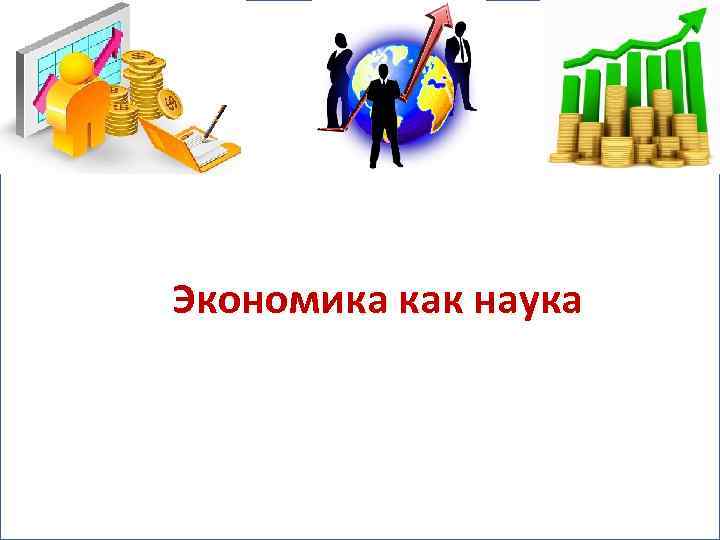 Экономика как наука